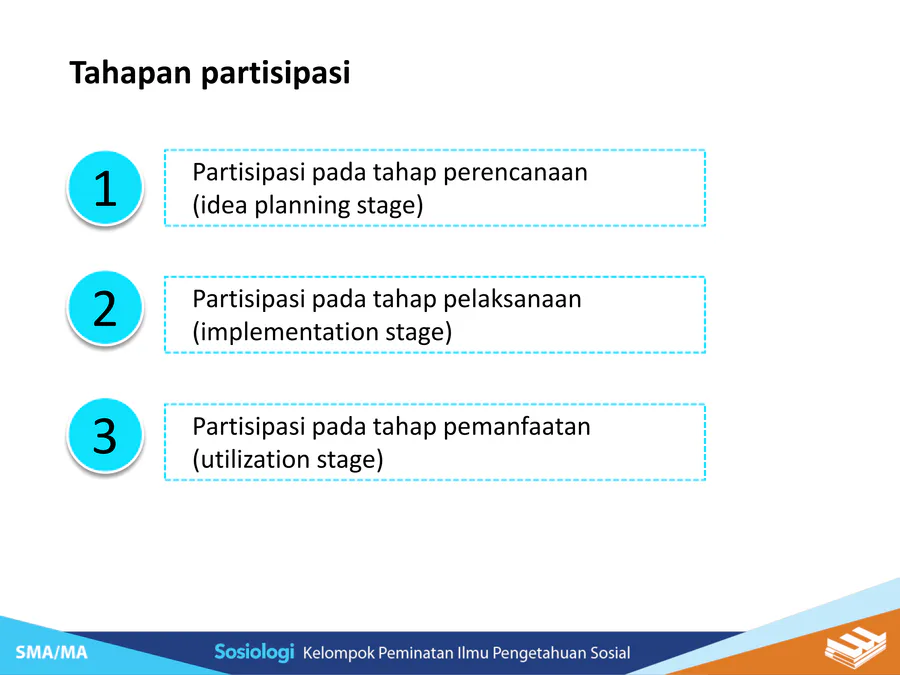 Tahapan partisipasi

1

Partisipasi pada tahap perencanaan (idea planning stage)

2

Partisipasi pada tahap pelaksanaan (implementation stage)

3

Partisipasi pada tahap pemanfaatan (utilization stage)

SMA/MA

Sosiologi Kelompok Peminatan Ilmu Pengetahuan Sosial